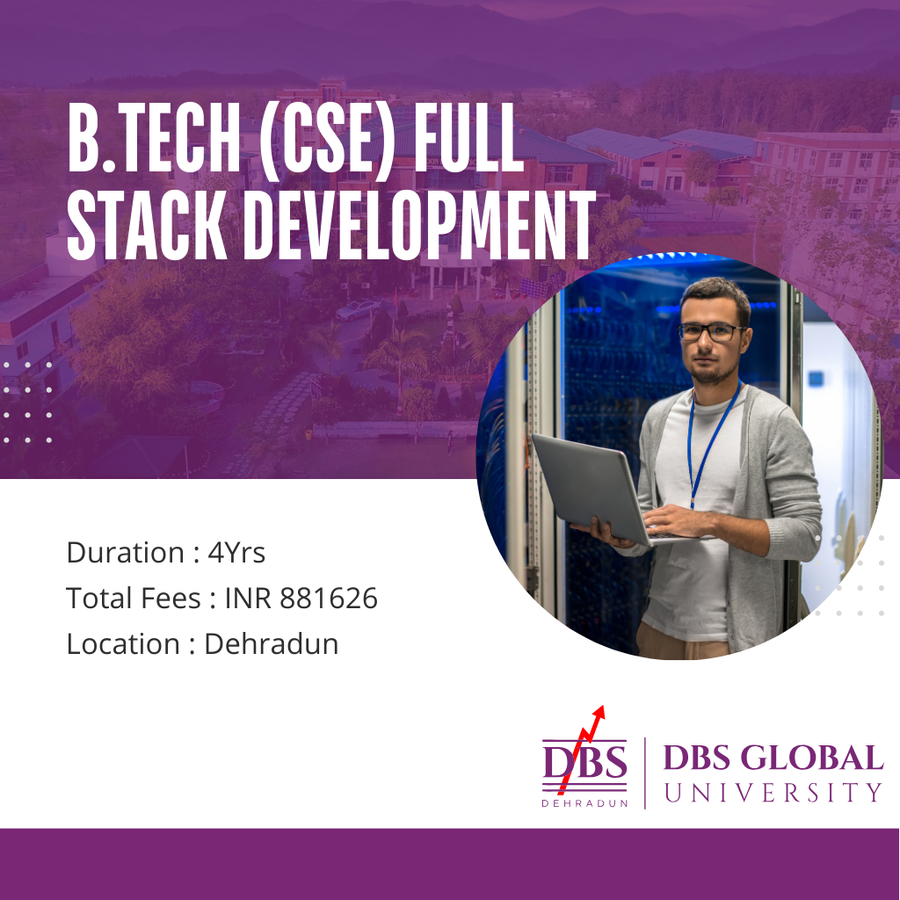 B.TECH (CSE) FULL STACK DEVELOPMENT

Duration : 4Yrs
Total Fees : INR 881626
Location : Dehradun

DBS
DEHRADUN

DBS GLOBAL UNIVERSITY